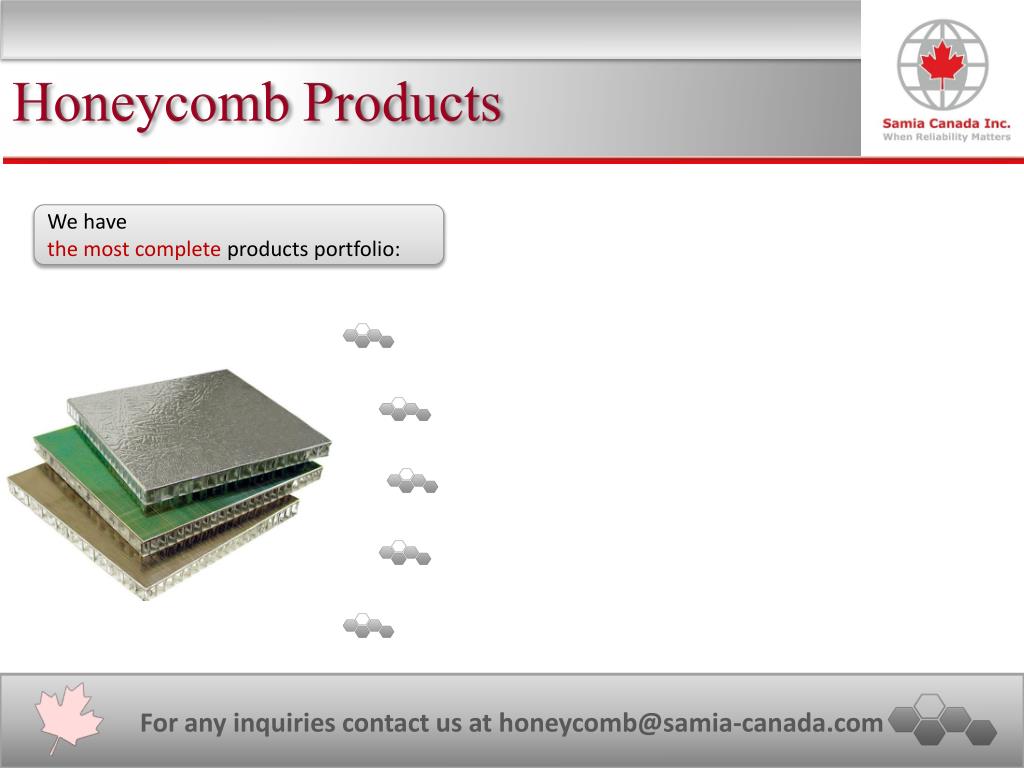 Honeycomb Products

Samia Canada Inc.
When Reliability Matters

We have
the most complete products portfolio:

For any inquiries contact us at honeycomb@samia-canada.com